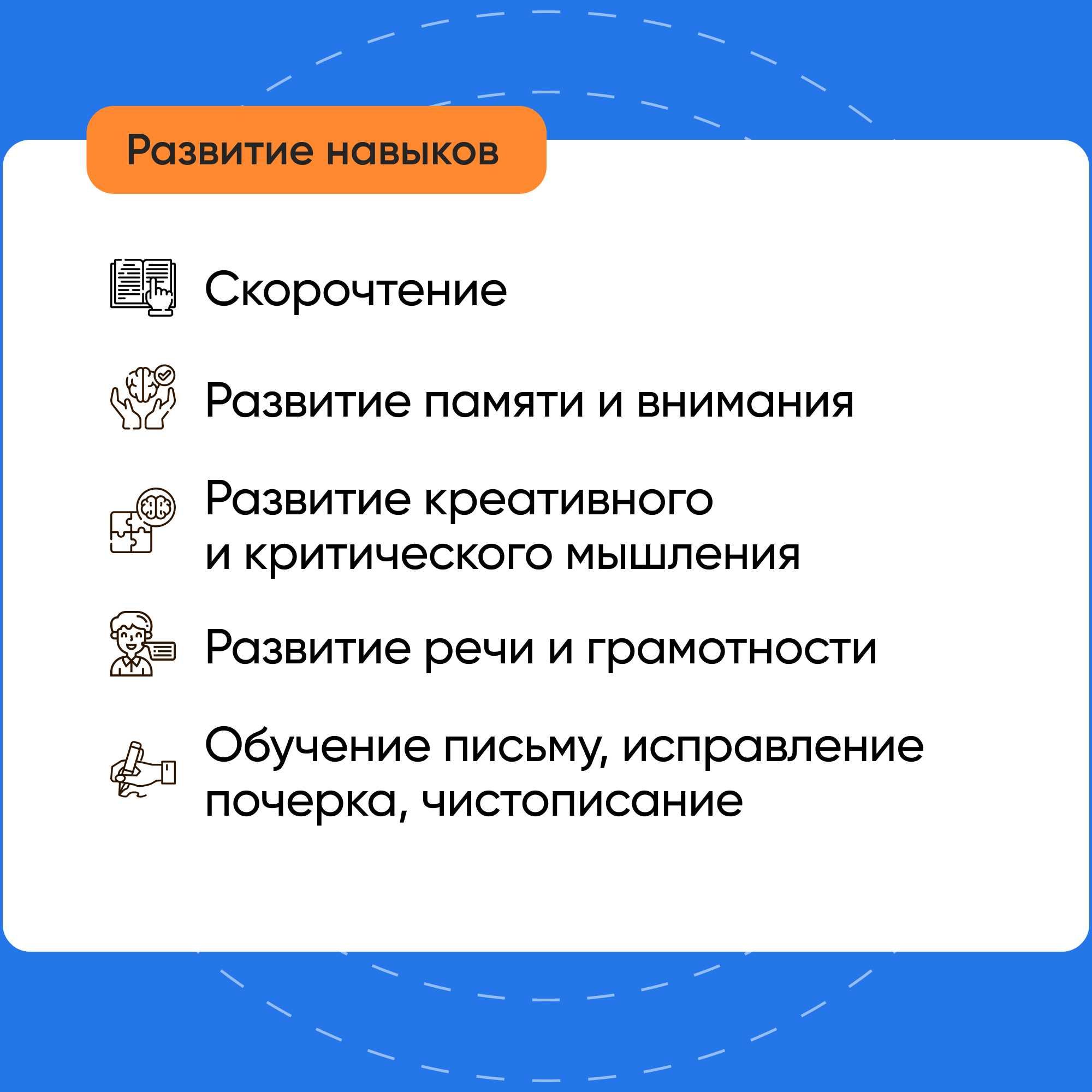 Развитие навыков

Скорочтение

Развитие памяти и внимания

Развитие креативного и критического мышления

Развитие речи и грамотности

Обучение письму, исправление почерка, чистописание